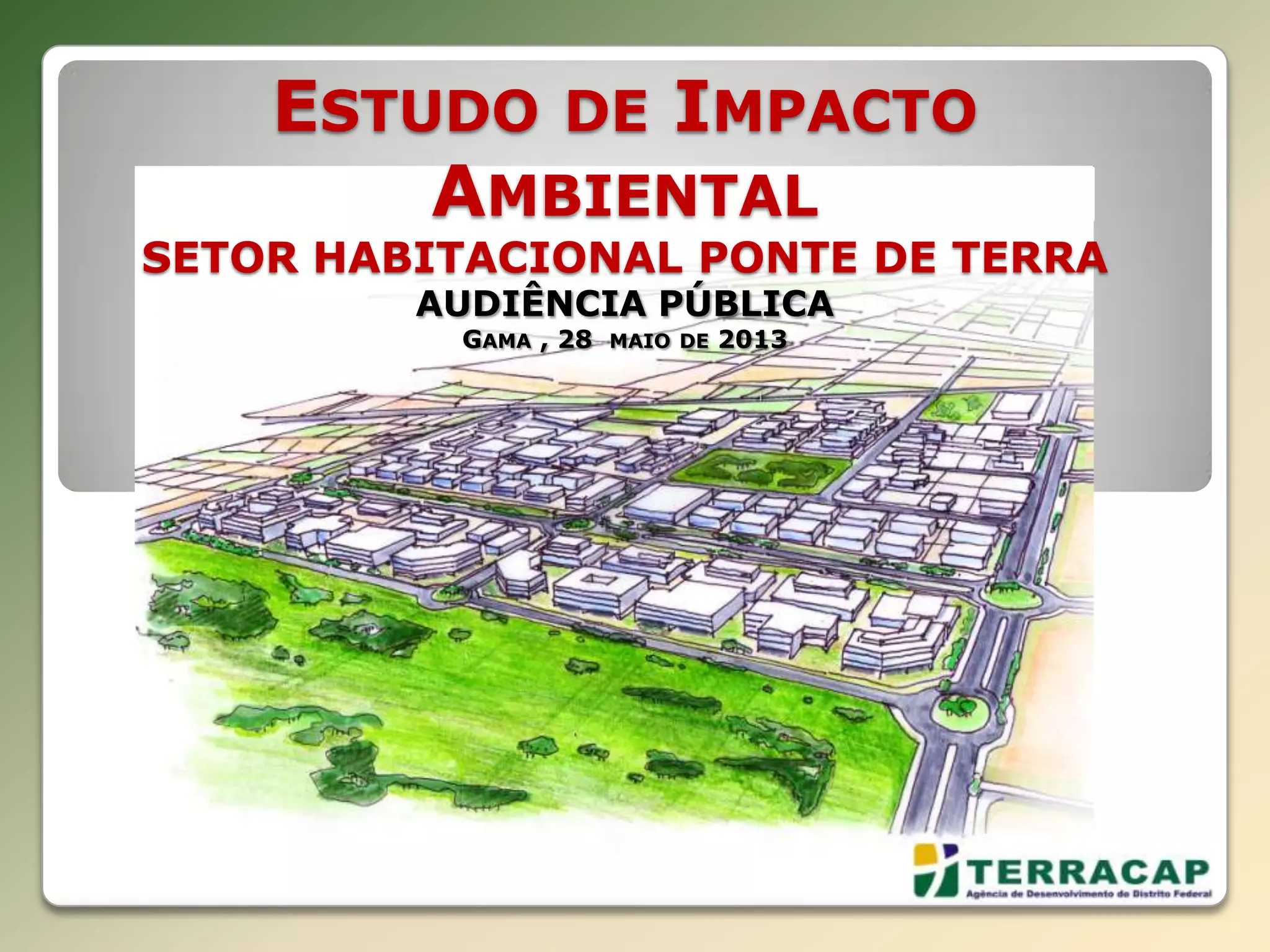 ESTUDO DE IMPACTO AMBIENTAL

SETOR HABITACIONAL PONTE DE TERRA

AUDIÊNCIA PÚBLICA

GAMA , 28 MAIO DE 2013

TERRACAP
Agência de Desenvolvimento do Distrito Federal